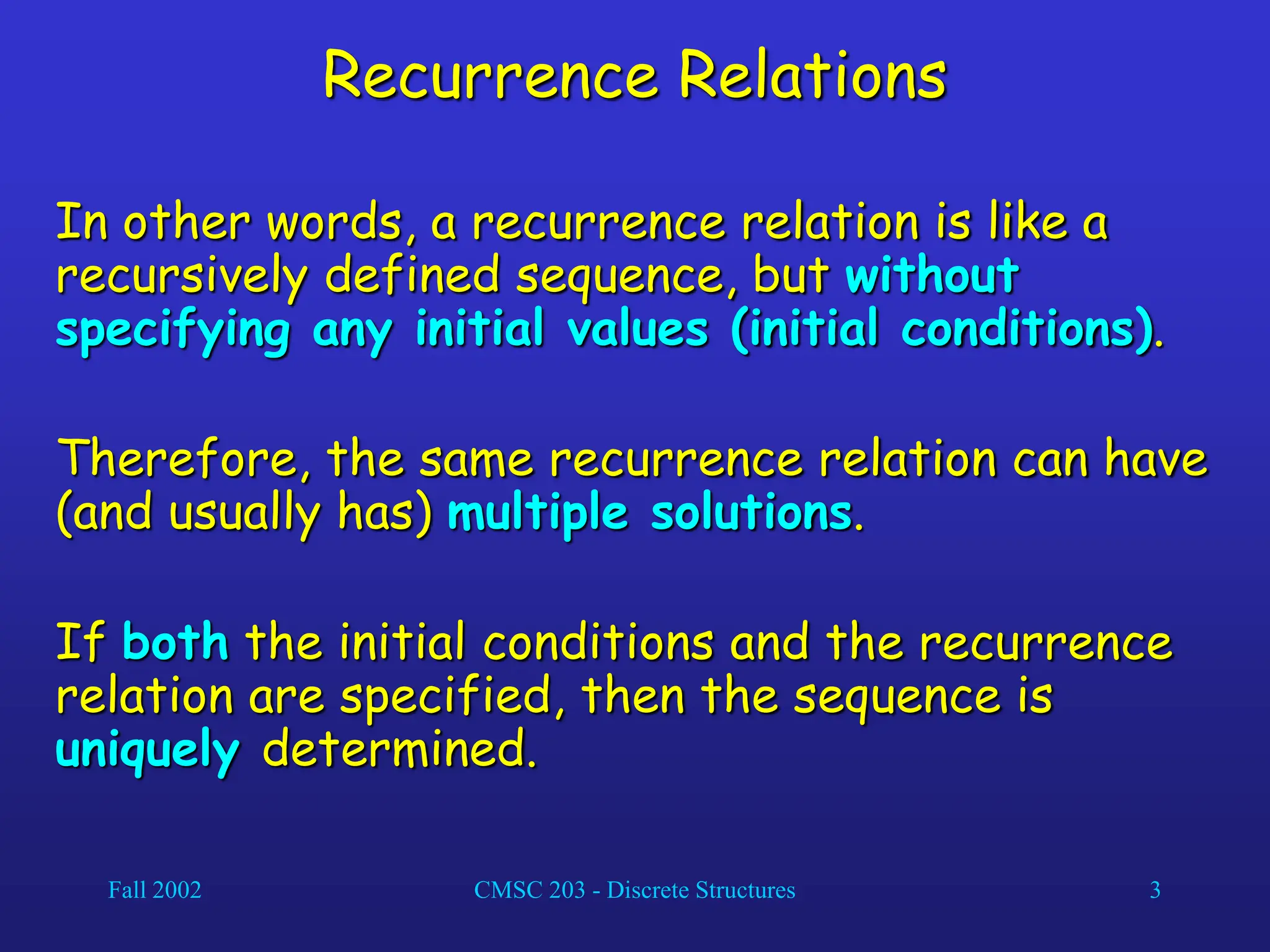 Recurrence Relations

In other words, a recurrence relation is like a recursively defined sequence, but without specifying any initial values (initial conditions).

Therefore, the same recurrence relation can have (and usually has) multiple solutions.

If both the initial conditions and the recurrence relation are specified, then the sequence is uniquely determined.

Fall 2002

CMSC 203 - Discrete Structures

3